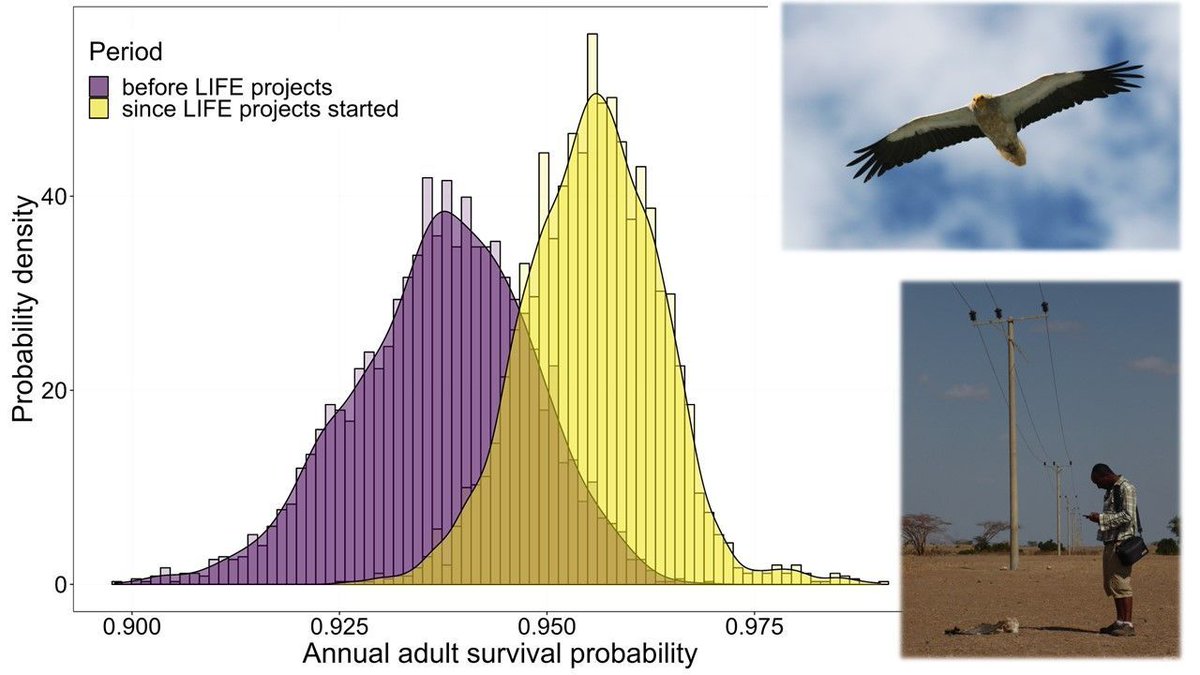 Period
before LIFE projects
since LIFE projects started

Probability density

40
20
0

0.900
0.925
0.950
0.975

Annual adult survival probability